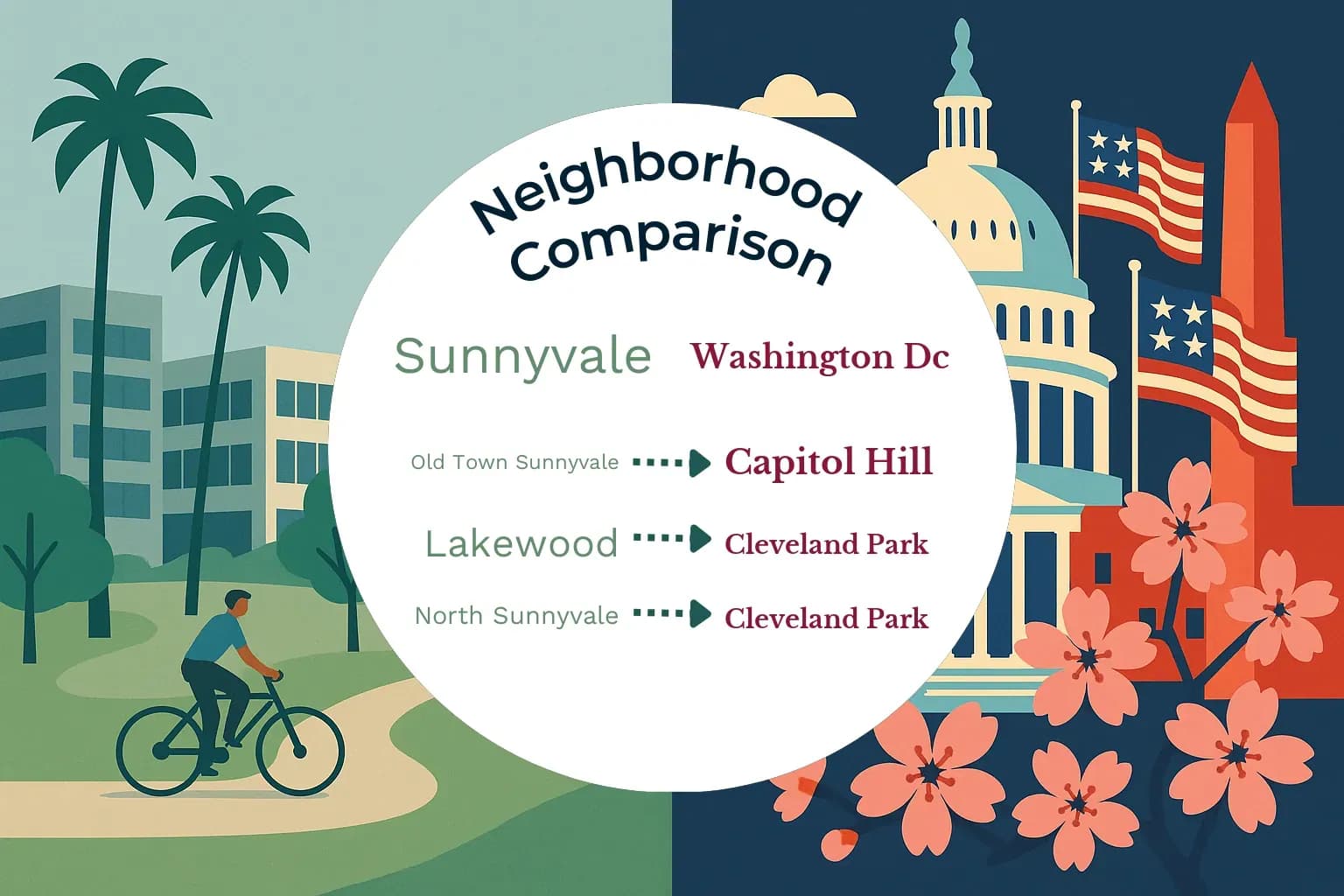 Neighborhood Comparison

Sunnyvale Washington Dc

Old Town Sunnyvale Capitol Hill

Lakewood Cleveland Park

North Sunnyvale Cleveland Park